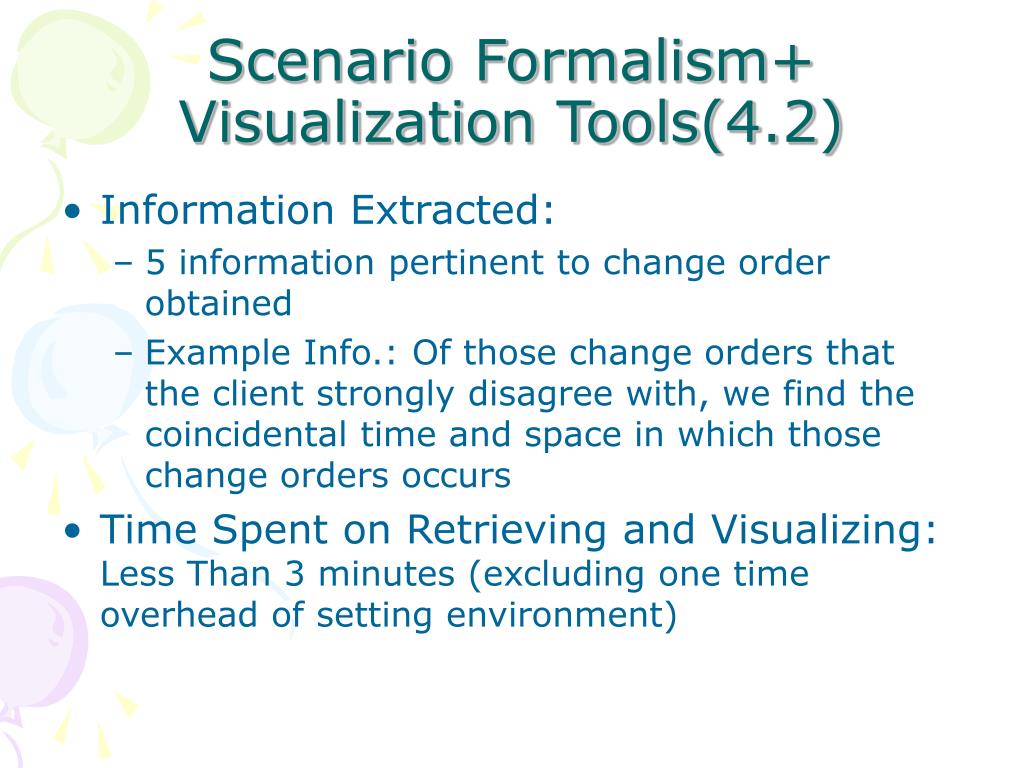 Scenario Formalism+ Visualization Tools(4.2)

• Information Extracted:
– 5 information pertinent to change order obtained
– Example Info.: Of those change orders that the client strongly disagree with, we find the coincidental time and space in which those change orders occurs

• Time Spent on Retrieving and Visualizing: Less Than 3 minutes (excluding one time overhead of setting environment)